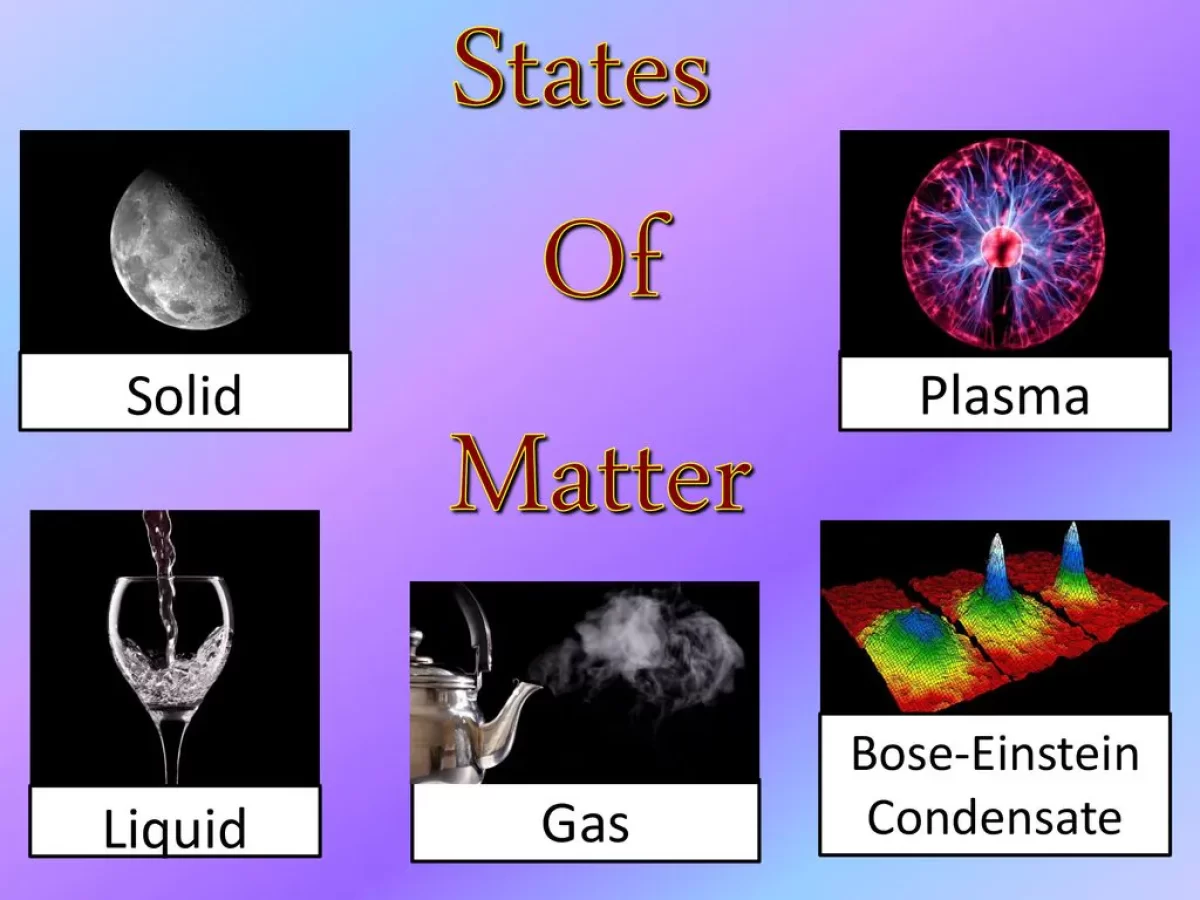 States

Of

Matter

Solid

Plasma

Liquid

Gas

Bose-Einstein Condensate